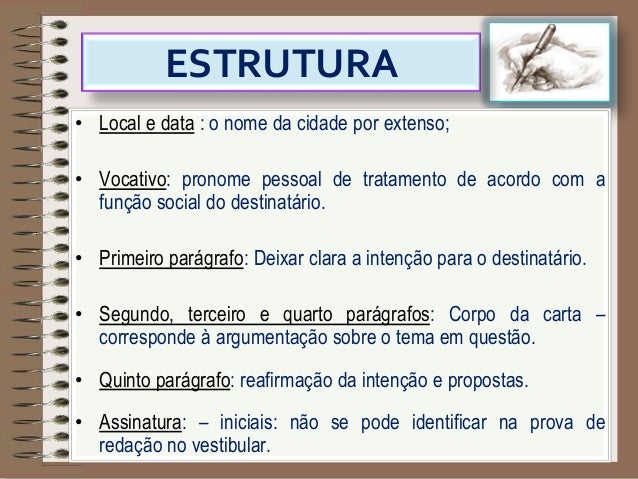 ESTRUTURA

• Local e data : o nome da cidade por extenso;

• Vocativo: pronome pessoal de tratamento de acordo com a função social do destinatário.

• Primeiro parágrafo: Deixar clara a intenção para o destinatário.

• Segundo, terceiro e quarto parágrafos: Corpo da carta – corresponde à argumentação sobre o tema em questão.

• Quinto parágrafo: reafirmação da intenção e propostas.

• Assinatura: – iniciais: não se pode identificar na prova de redação no vestibular.